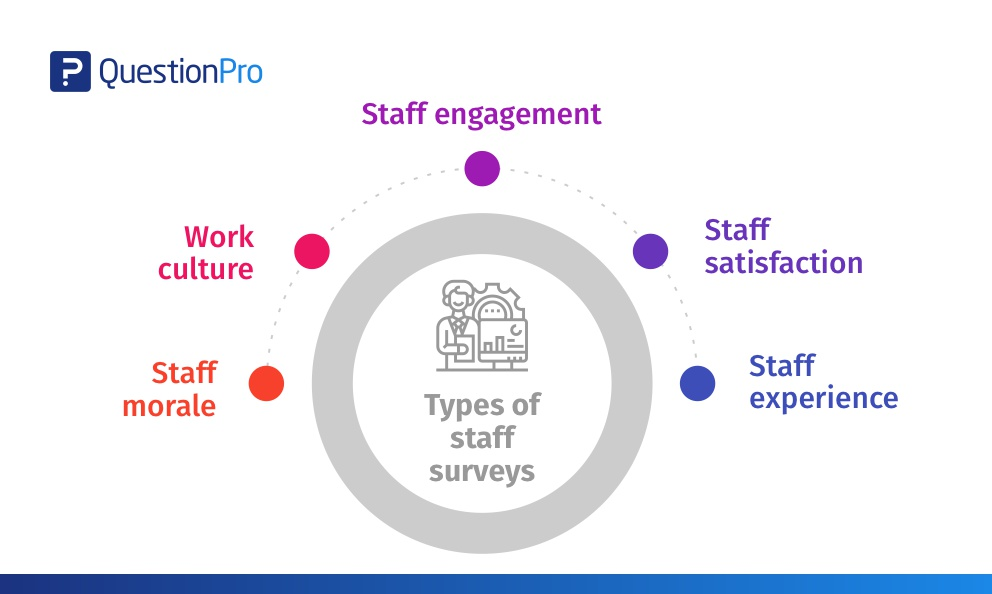 QuestionPro

Staff engagement

Work culture

Staff satisfaction

Staff morale

Staff experience

Types of staff surveys